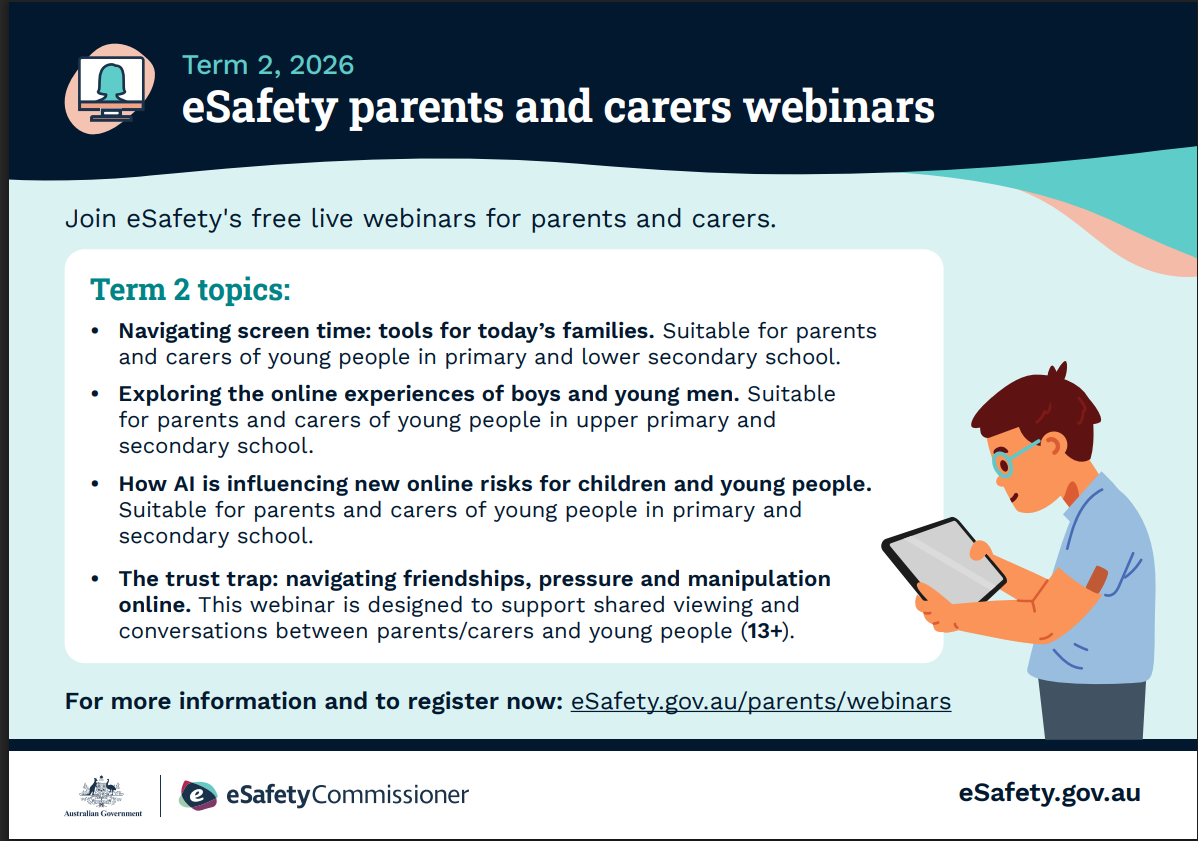 Term 2, 2026
eSafety parents and carers webinars

Join eSafety's free live webinars for parents and carers.

Term 2 topics:

• Navigating screen time: tools for today's families. Suitable for parents and carers of young people in primary and lower secondary school.

• Exploring the online experiences of boys and young men. Suitable for parents and carers of young people in upper primary and secondary school.

• How AI is influencing new online risks for children and young people. Suitable for parents and carers of young people in primary and secondary school.

• The trust trap: navigating friendships, pressure and manipulation online. This webinar is designed to support shared viewing and conversations between parents/carers and young people (13+).

For more information and to register now: eSafety.gov.au/parents/webinars

Australian Government

eSafetyCommissioner

eSafety.gov.au